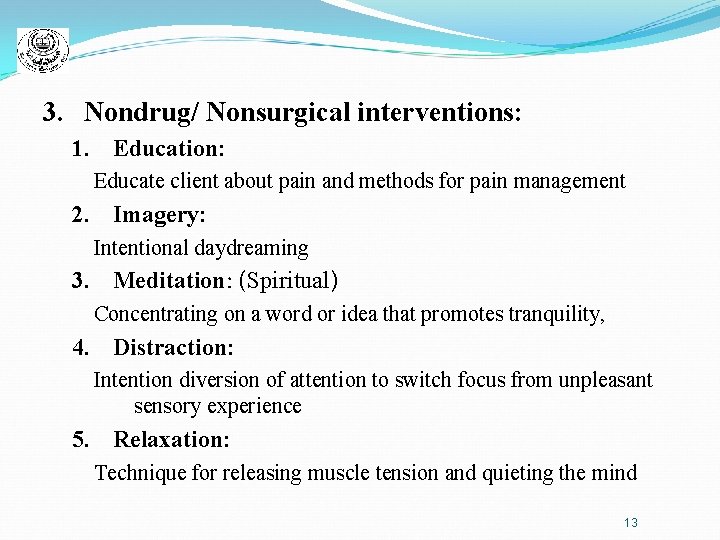 3. Nondrug/ Nonsurgical interventions:

1. Education:

Educate client about pain and methods for pain management

2. Imagery:

Intentional daydreaming

3. Meditation: (Spiritual)

Concentrating on a word or idea that promotes tranquility,

4. Distraction:

Intention diversion of attention to switch focus from unpleasant sensory experience

5. Relaxation:

Technique for releasing muscle tension and quieting the mind

13